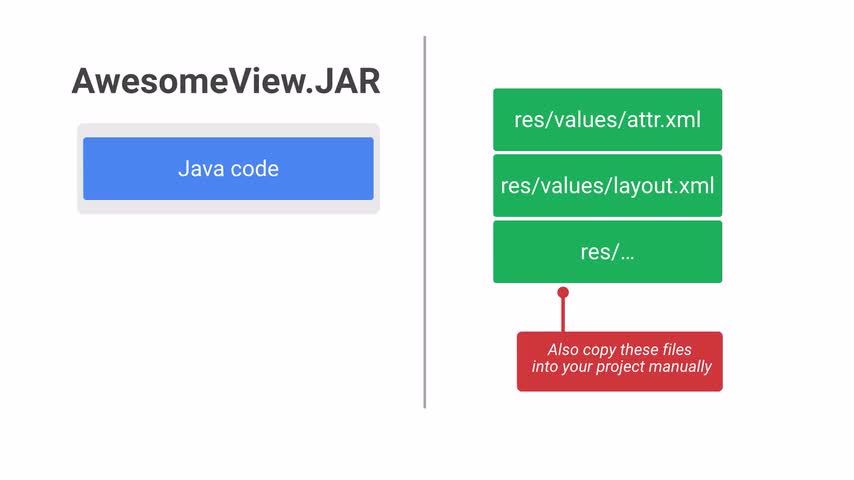 AwesomeView.JAR

Java code

res/values/attr.xml

res/values/layout.xml

res/...

Also copy these files into your project manually